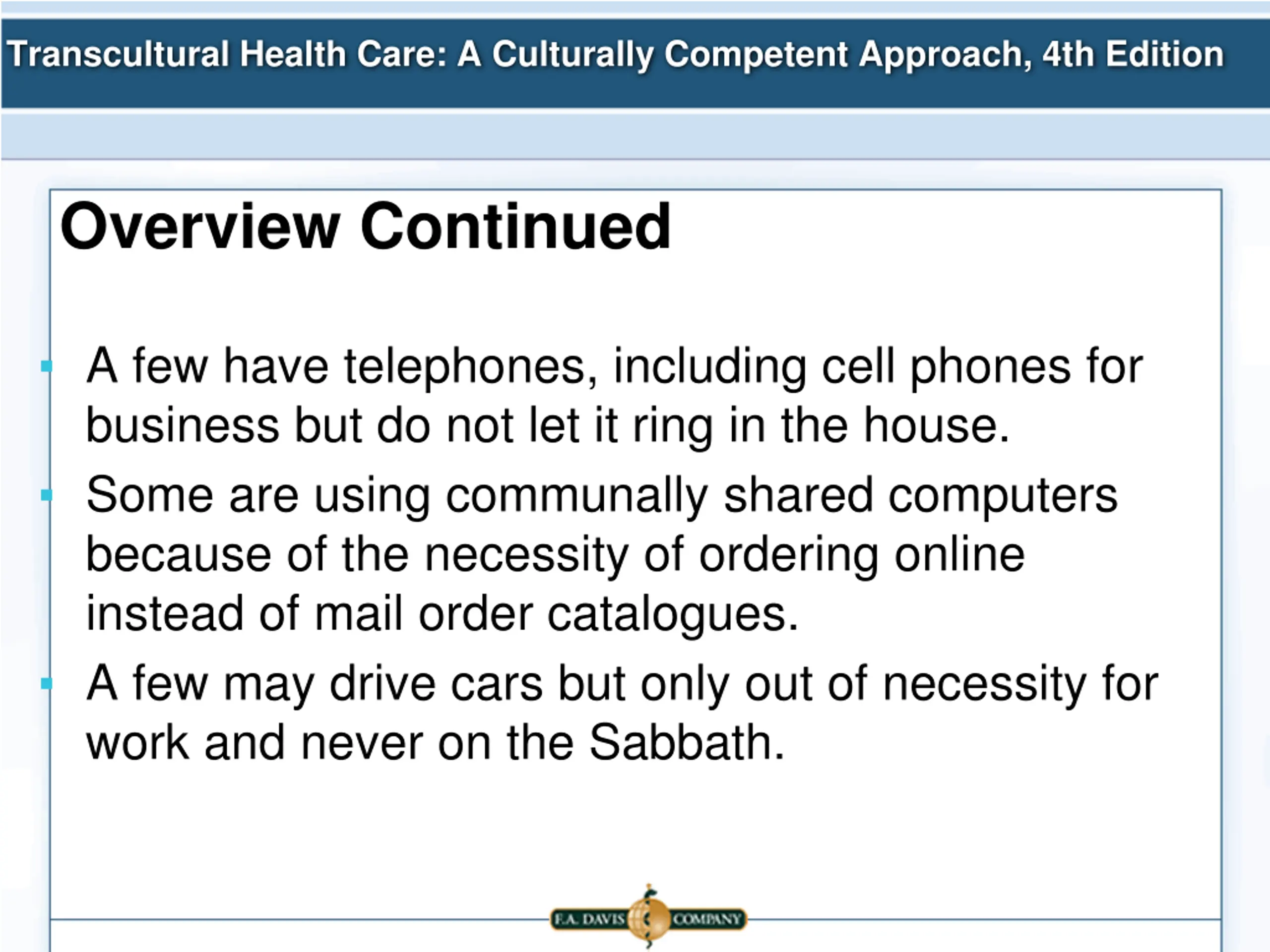 Transcultural Health Care: A Culturally Competent Approach, 4th Edition

Overview Continued

A few have telephones, including cell phones for business but do not let it ring in the house.

Some are using communally shared computers because of the necessity of ordering online instead of mail order catalogues.

A few may drive cars but only out of necessity for work and never on the Sabbath.

F.A. DAVIS COMPANY